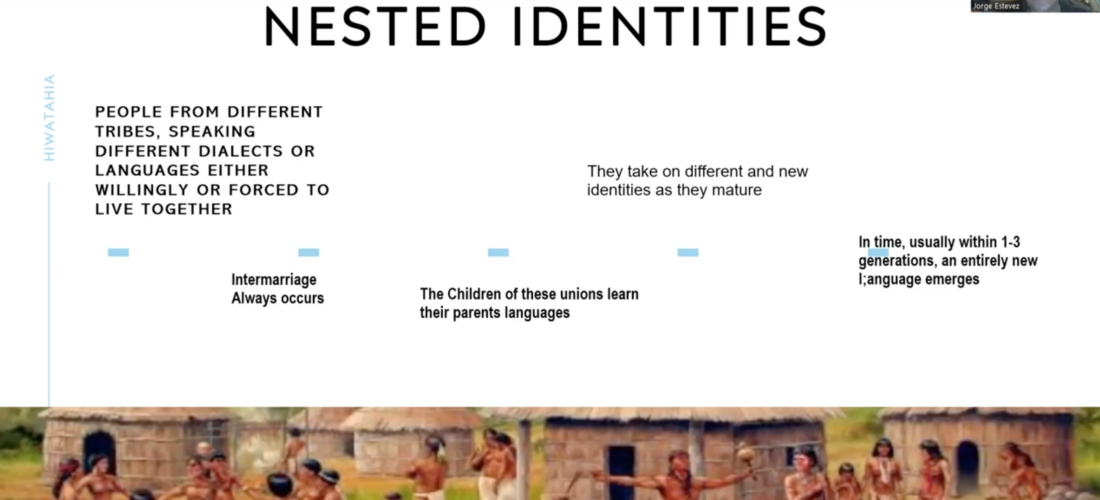 NESTED IDENTITIES

Jorge Estevez

HIWATAHIA

PEOPLE FROM DIFFERENT TRIBES, SPEAKING DIFFERENT DIALECTS OR LANGUAGES EITHER WILLINGLY OR FORCED TO LIVE TOGETHER

Intermarriage Always occurs

The Children of these unions learn their parents languages

They take on different and new identities as they mature

In time, usually within 1-3 generations, an entirely new l;anguage emerges